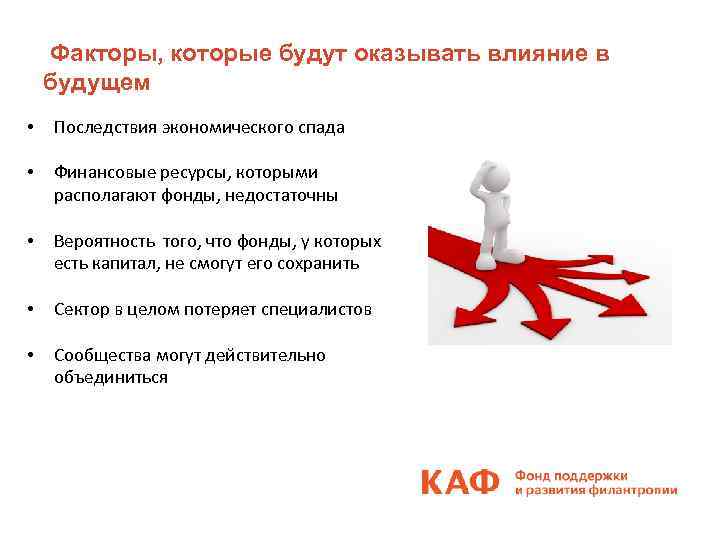 Факторы, которые будут оказывать влияние в будущем

• Последствия экономического спада

• Финансовые ресурсы, которыми располагают фонды, недостаточны

• Вероятность того, что фонды, у которых есть капитал, не смогут его сохранить

• Сектор в целом потеряет специалистов

• Сообщества могут действительно объединиться

КАФ Фонд поддержки и развития филантропии